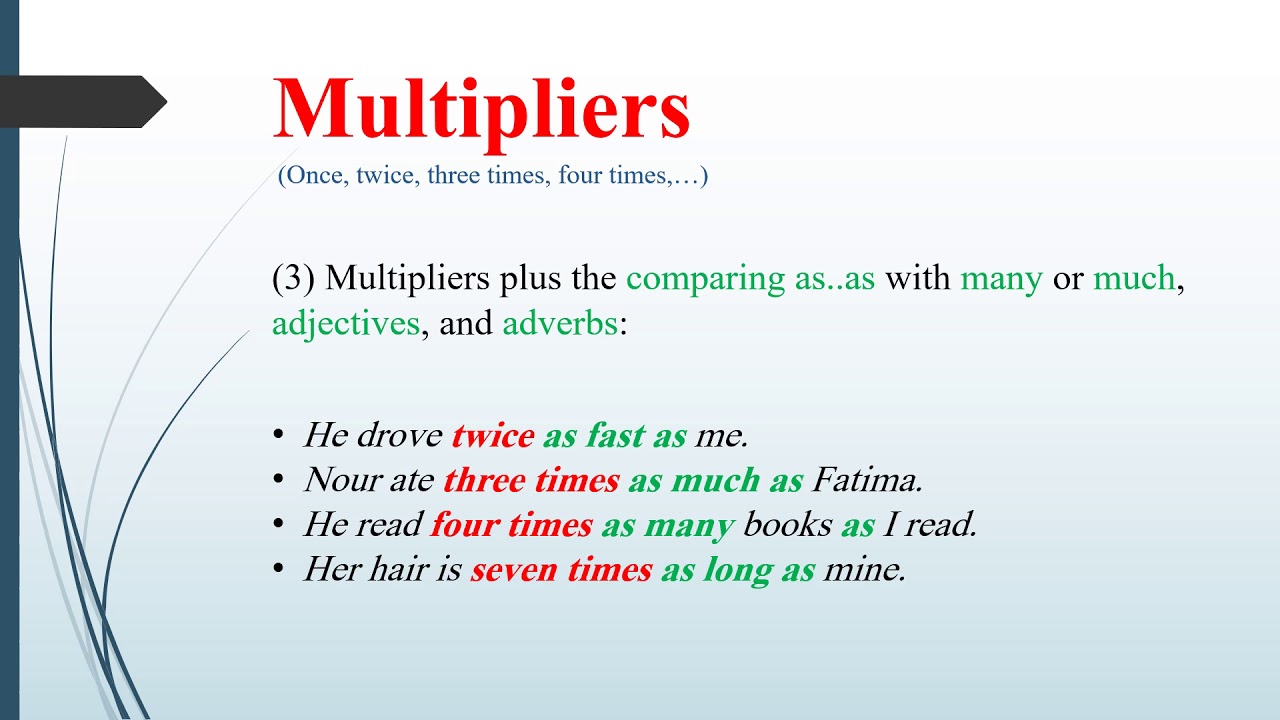 Multipliers
(Once, twice, three times, four times,…)

(3) Multipliers plus the comparing as..as with many or much, adjectives, and adverbs:

• He drove twice as fast as me.
• Nour ate three times as much as Fatima.
• He read four times as many books as I read.
• Her hair is seven times as long as mine.